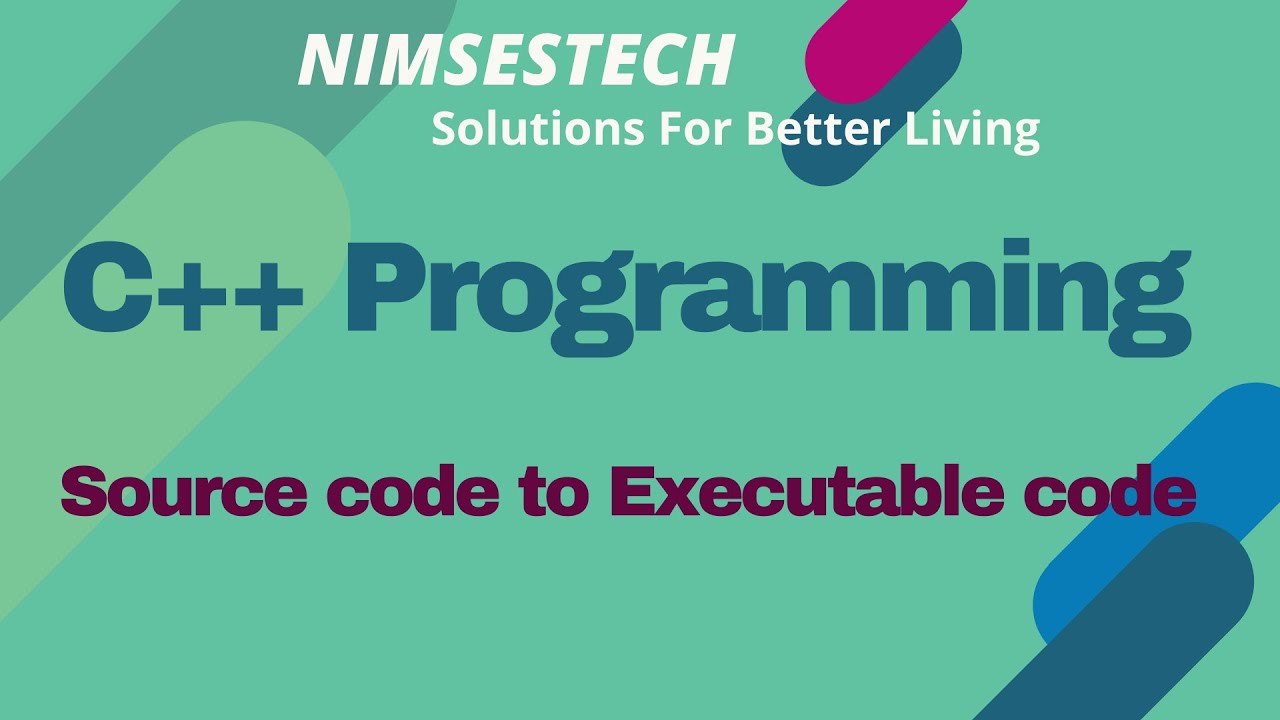 NIMSESTECH
Solutions For Better Living

C++ Programming

Source code to Executable code